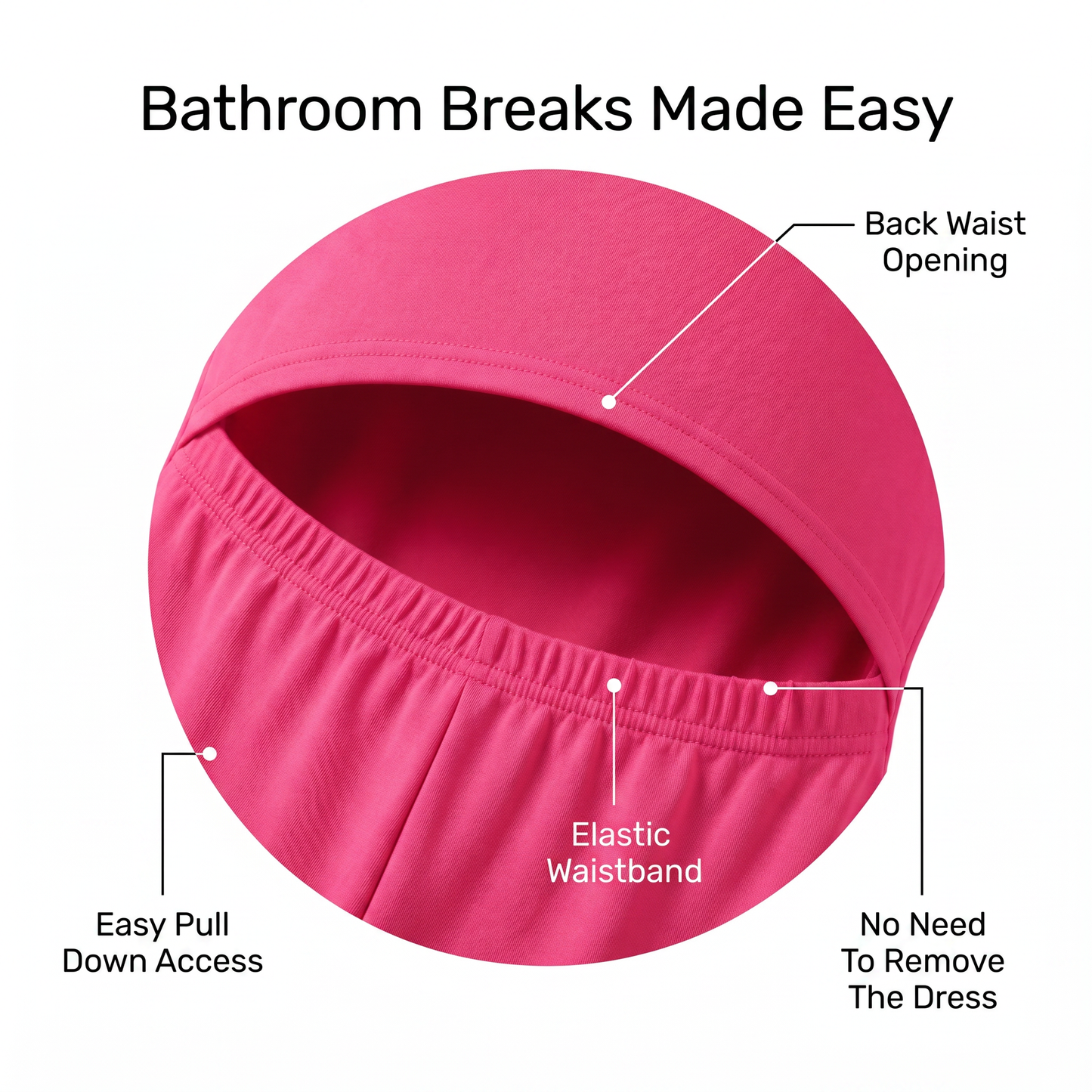 Bathroom Breaks Made Easy

Back Waist
Opening

Elastic
Waistband

Easy Pull
Down Access

No Need
To Remove
The Dress